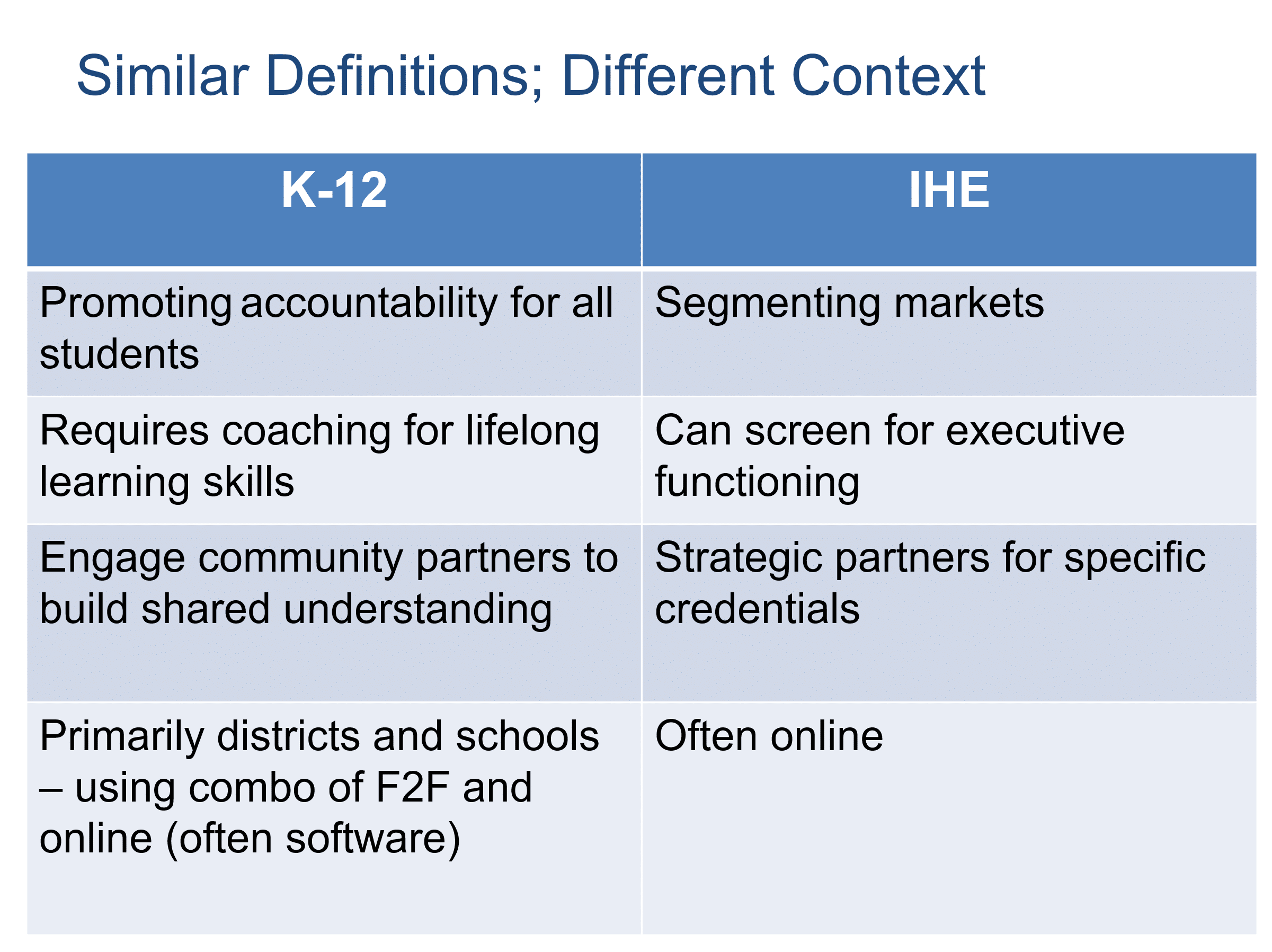 Similar Definitions; Different Context

| K-12 | IHE |
|---|---|
| Promoting accountability for all students | Segmenting markets |
| Requires coaching for lifelong learning skills | Can screen for executive functioning |
| Engage community partners to build shared understanding | Strategic partners for specific credentials |
| Primarily districts and schools – using combo of F2F and online (often software) | Often online |